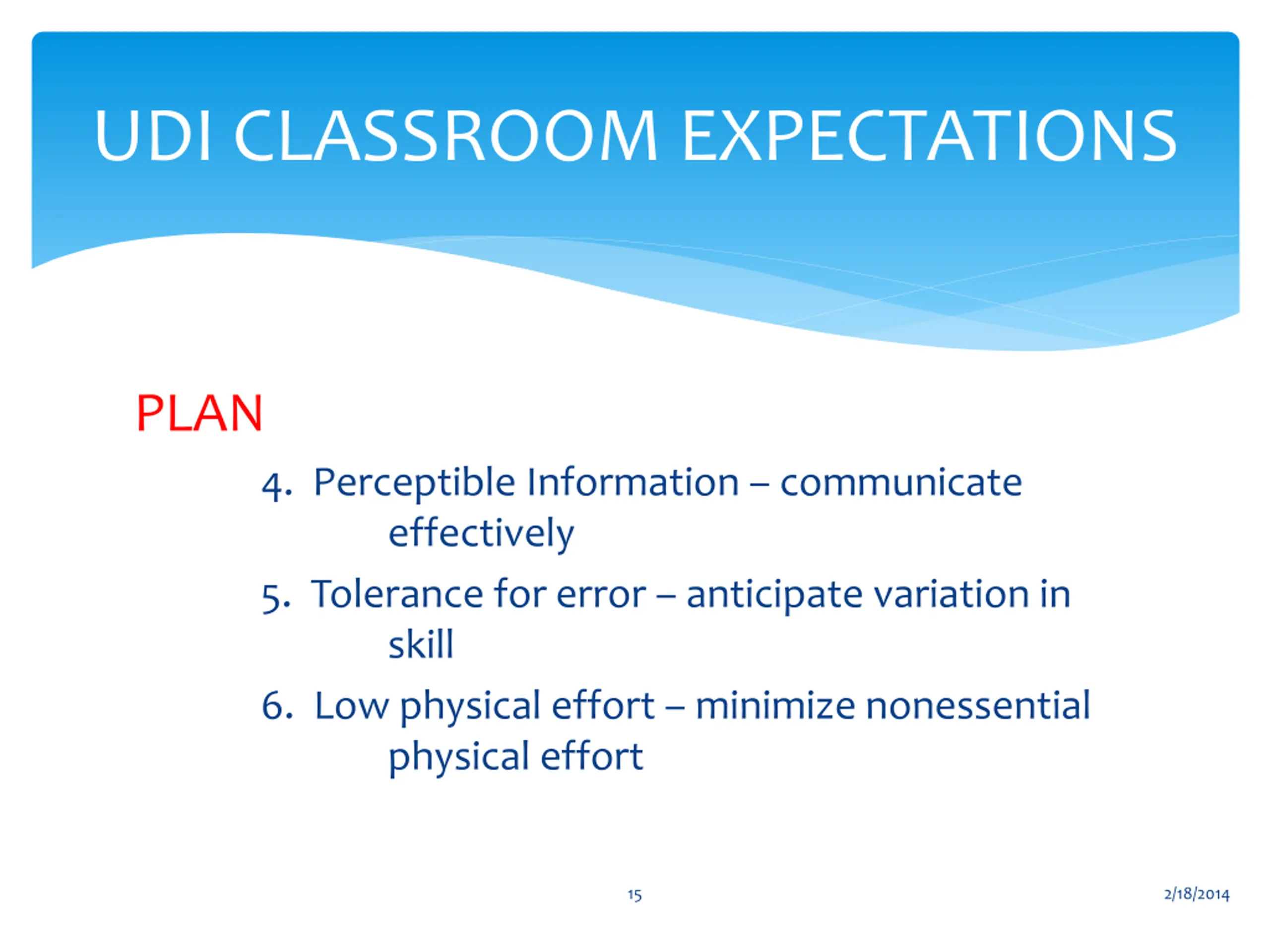 UDI CLASSROOM EXPECTATIONS

PLAN

4. Perceptible Information – communicate effectively

5. Tolerance for error – anticipate variation in skill

6. Low physical effort – minimize nonessential physical effort

15

2/18/2014